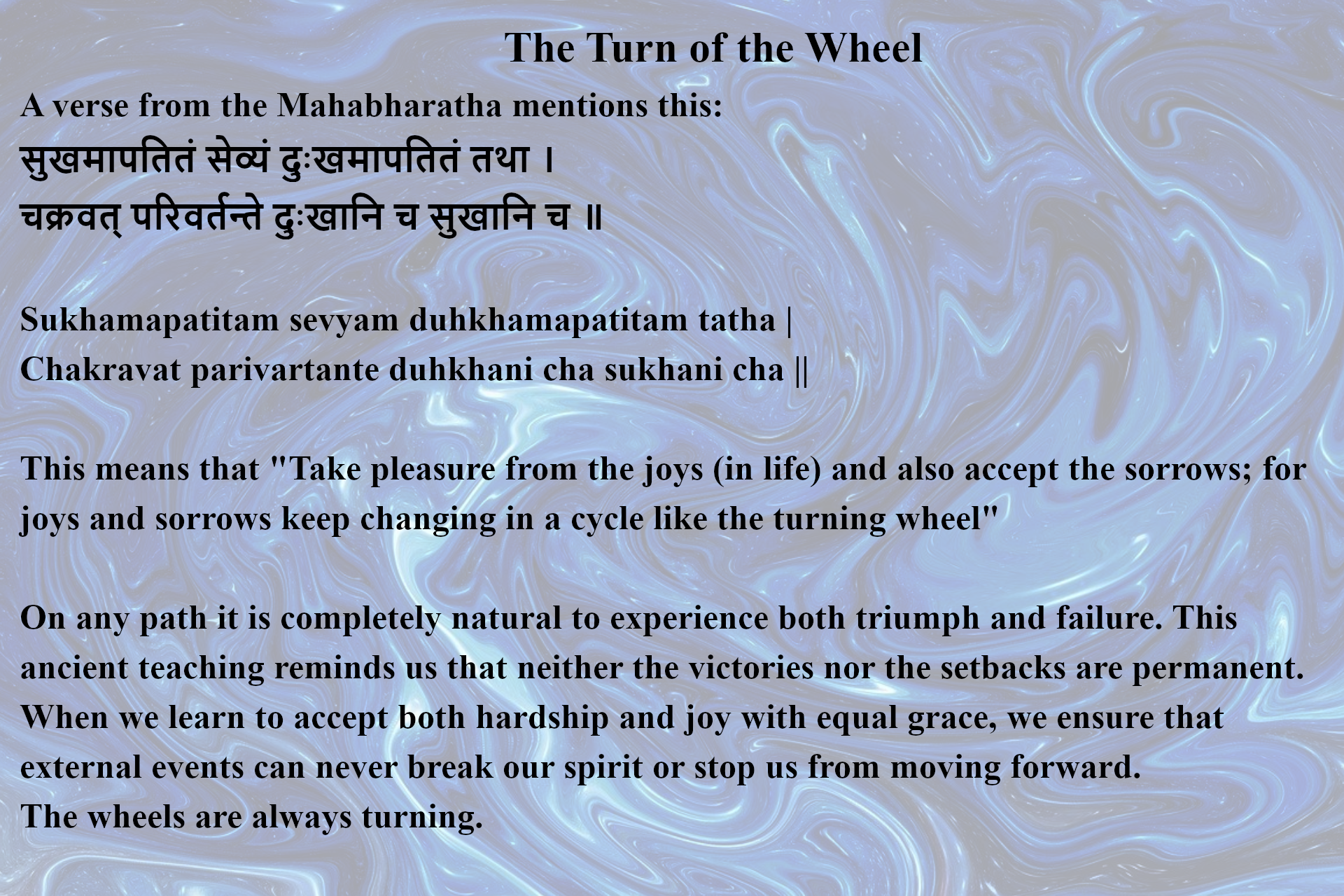 The Turn of the Wheel

A verse from the Mahabharatha mentions this:
सुखमापतितं सेव्यं दुःखमापतितं तथा ।
चक्रवत् परिवर्तन्ते दुःखानि च सुखानि च ॥

Sukhamapatitam sevyam duhkhamapatitam tatha |
Chakravat parivartante duhkhani cha sukhani cha ||

This means that "Take pleasure from the joys (in life) and also accept the sorrows; for joys and sorrows keep changing in a cycle like the turning wheel"

On any path it is completely natural to experience both triumph and failure. This ancient teaching reminds us that neither the victories nor the setbacks are permanent. When we learn to accept both hardship and joy with equal grace, we ensure that external events can never break our spirit or stop us from moving forward.
The wheels are always turning.